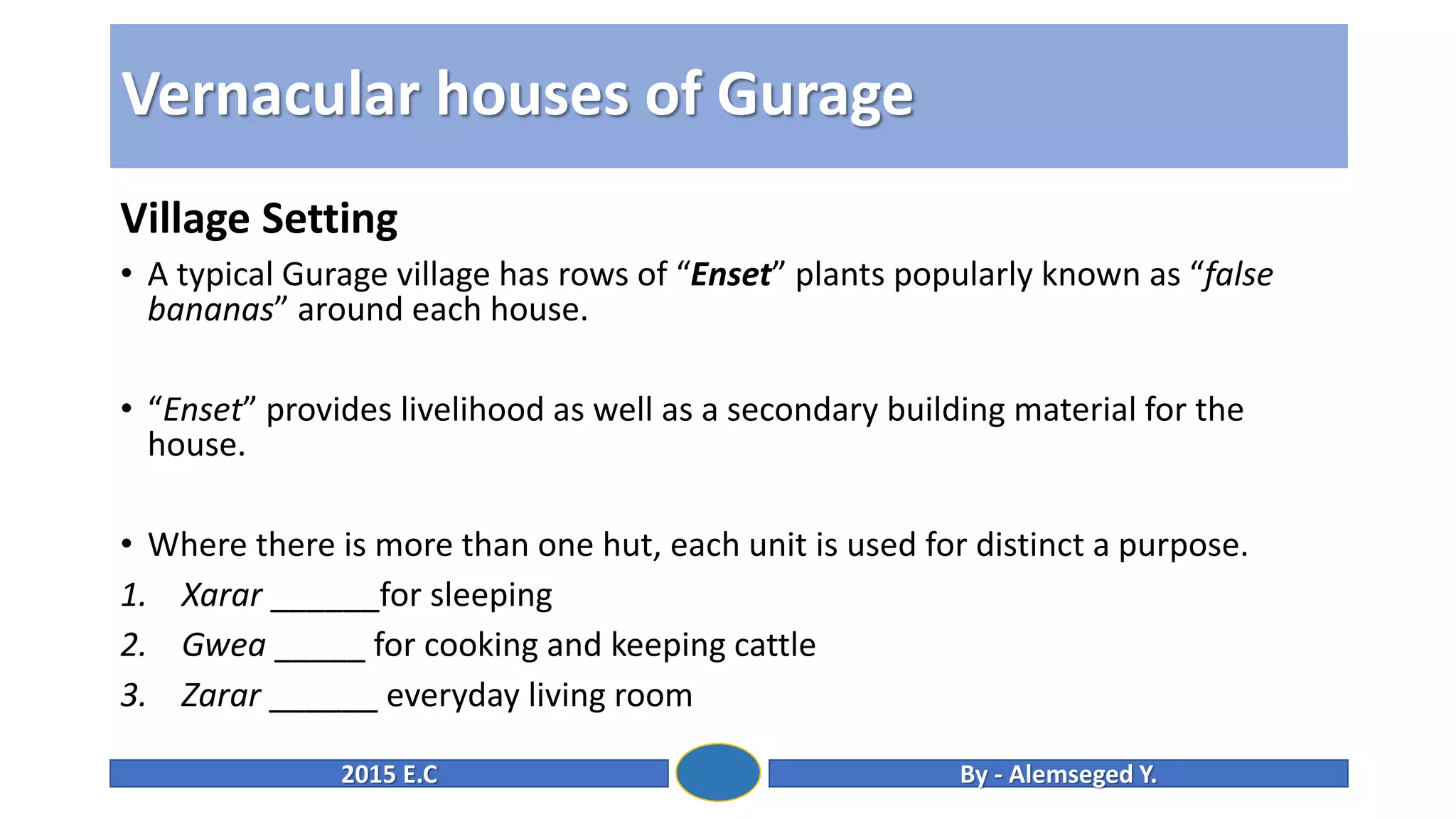 Vernacular houses of Gurage

Village Setting

• A typical Gurage village has rows of “Enset” plants popularly known as “false bananas” around each house.

• “Enset” provides livelihood as well as a secondary building material for the house.

• Where there is more than one hut, each unit is used for distinct a purpose.

1. Xarar ______for sleeping
2. Gwea _____ for cooking and keeping cattle
3. Zarar ______ everyday living room

2015 E.C

By - Alemseged Y.